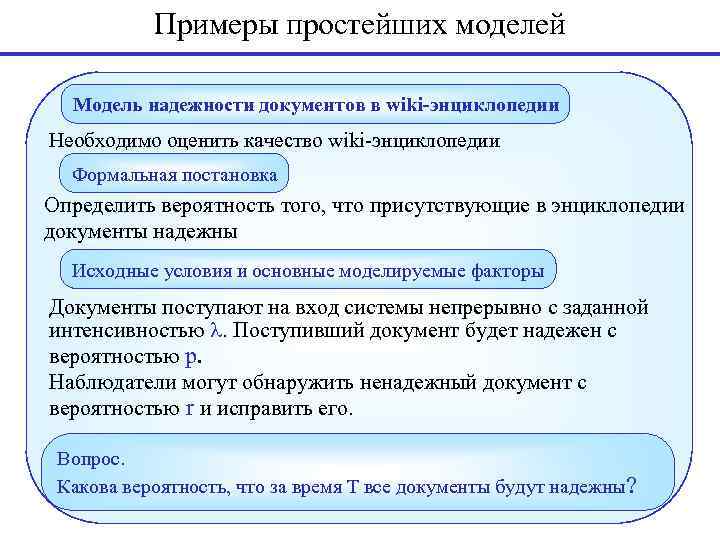 Примеры простейших моделей

Модель надежности документов в wiki-энциклопедии

Необходимо оценить качество wiki-энциклопедии

Формальная постановка

Определить вероятность того, что присутствующие в энциклопедии документы надежны

Исходные условия и основные моделируемые факторы

Документы поступают на вход системы непрерывно с заданной интенсивностью $\lambda$. Поступивший документ будет надежен с вероятностью p.

Наблюдатели могут обнаружить ненадежный документ с вероятностью r и исправить его.

Вопрос.

Какова вероятность, что за время T все документы будут надежны?